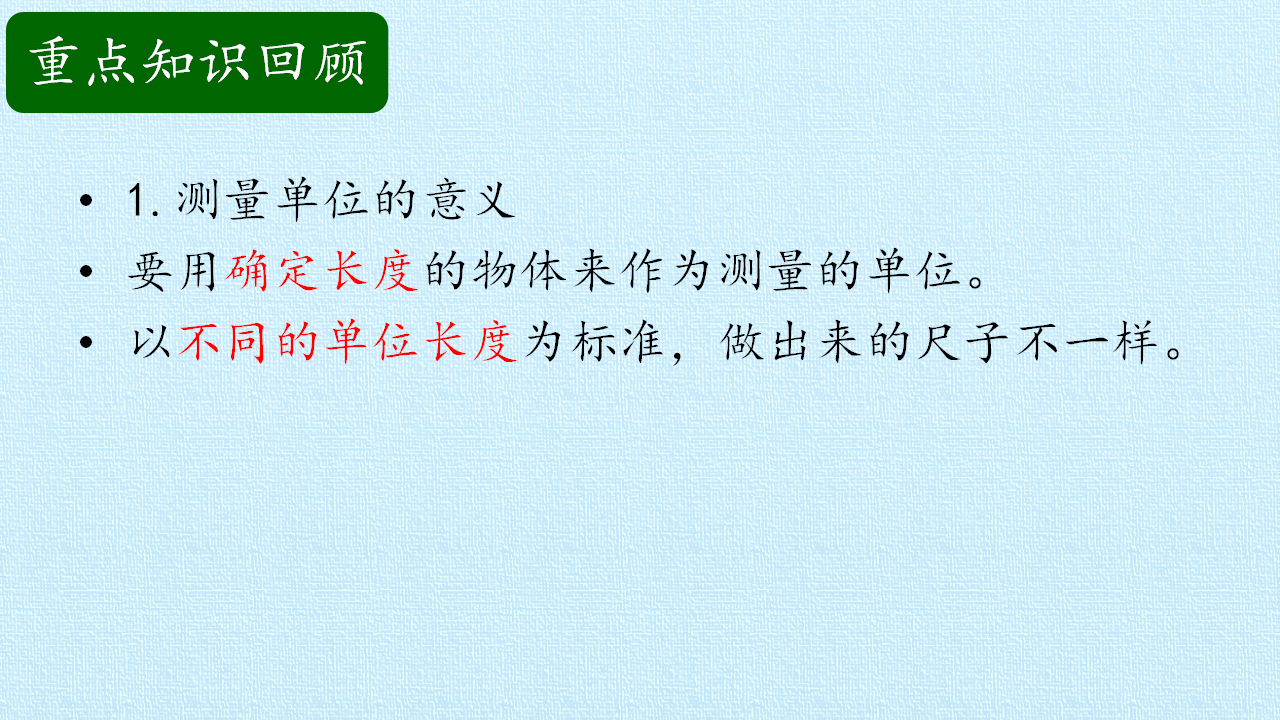 重点知识回顾

• 1. 测量单位的意义
• 要用确定长度的物体来作为测量的单位。
• 以不同的单位长度为标准，做出来的尺子不一样。